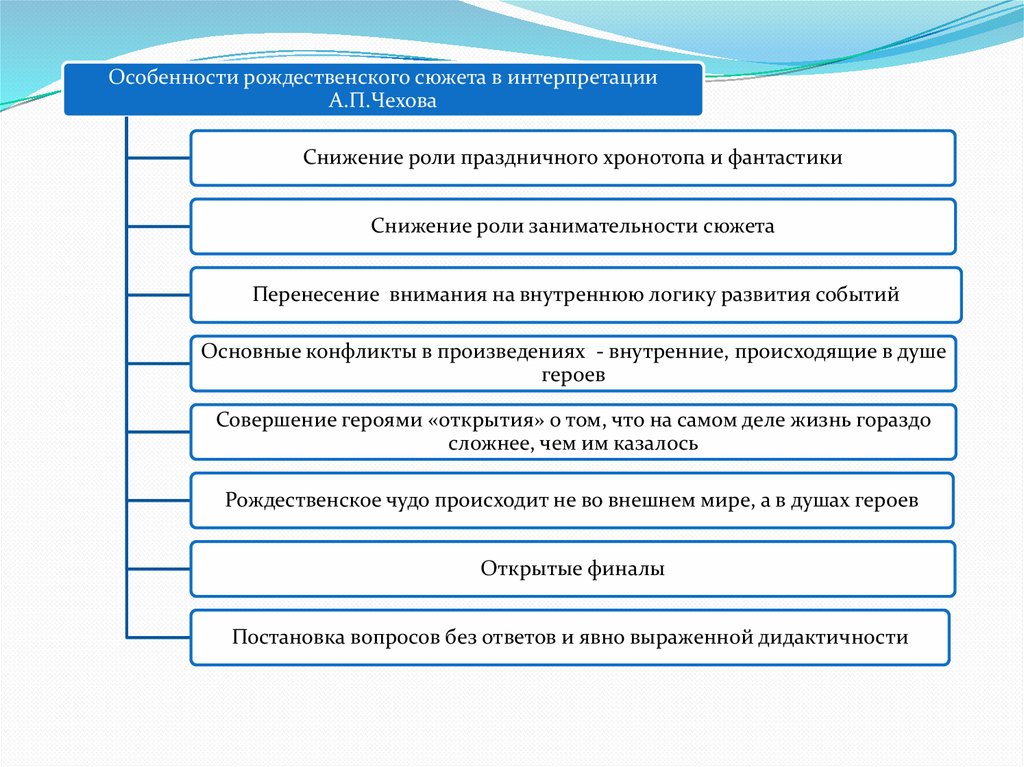 Особенности рождественского сюжета в интерпретации А.П.Чехова

Снижение роли праздничного хронотопа и фантастики

Снижение роли занимательности сюжета

Перенесение внимания на внутреннюю логику развития событий

Основные конфликты в произведениях - внутренние, происходящие в душе героев

Совершение героями «открытия» о том, что на самом деле жизнь гораздо сложнее, чем им казалось

Рождественское чудо происходит не во внешнем мире, а в душах героев

Открытые финалы

Постановка вопросов без ответов и явно выраженной дидактичности